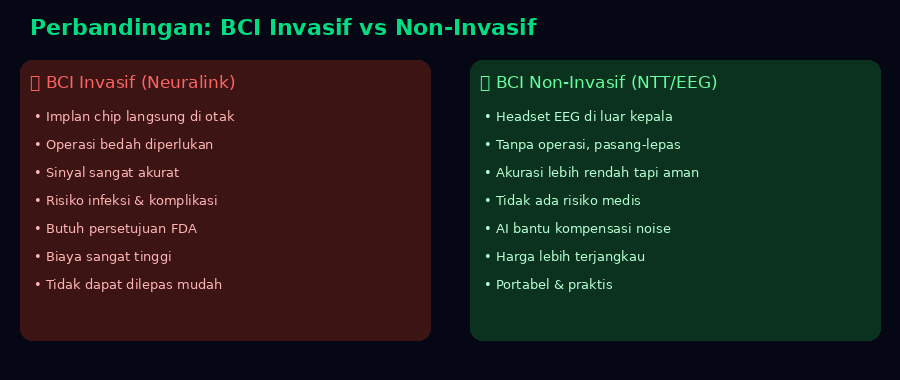 Perbandingan: BCI Invasif vs Non-Invasif

BCI Invasif (Neuralink)

• Implan chip langsung di otak
• Operasi bedah diperlukan
• Sinyal sangat akurat
• Risiko infeksi & komplikasi
• Butuh persetujuan FDA
• Biaya sangat tinggi
• Tidak dapat dilepas mudah

BCI Non-Invasif (NTT/EEG)

• Headset EEG di luar kepala
• Tanpa operasi, pasang-lepas
• Akurasi lebih rendah tapi aman
• Tidak ada risiko medis
• AI bantu kompensasi noise
• Harga lebih terjangkau
• Portabel & praktis